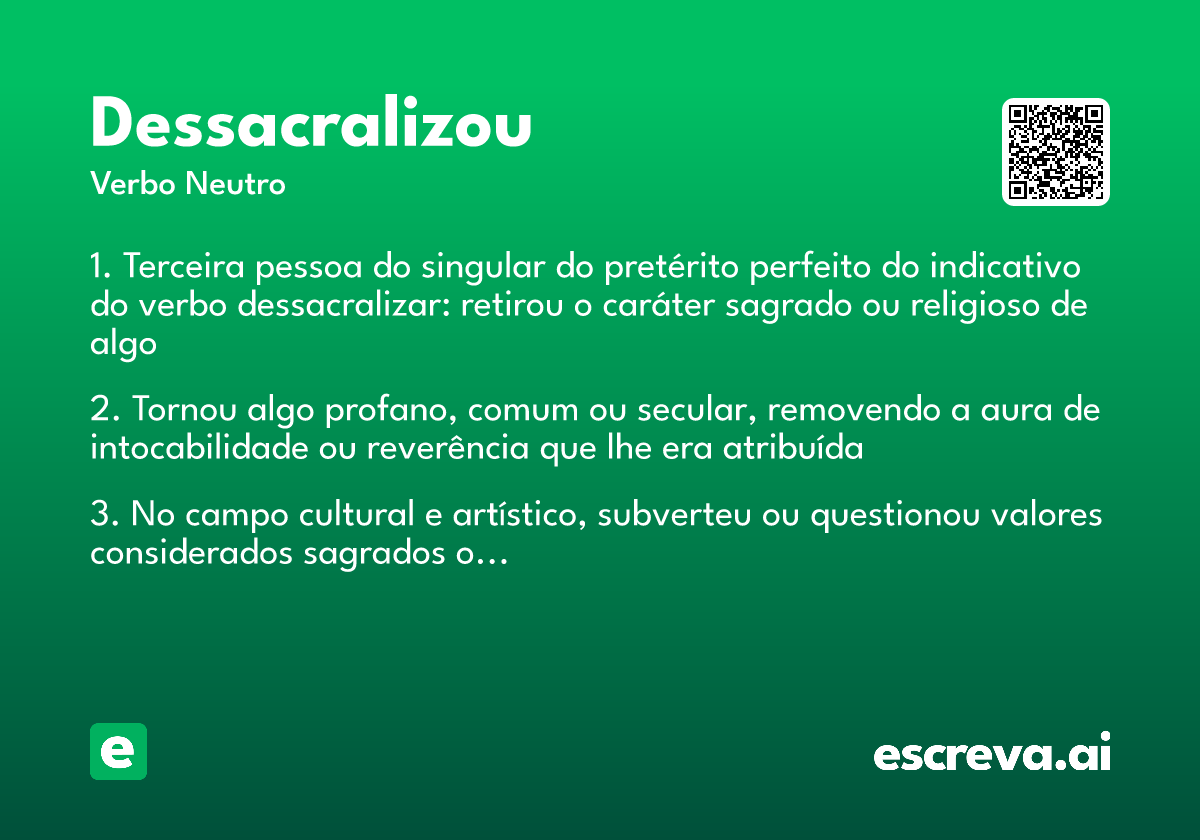 Dessacralizou
Verbo Neutro

1. Terceira pessoa do singular do pretérito perfeito do indicativo do verbo dessacralizar: retirou o caráter sagrado ou religioso de algo

2. Tornou algo profano, comum ou secular, removendo a aura de intocabilidade ou reverência que lhe era atribuída

3. No campo cultural e artístico, subverteu ou questionou valores considerados sagrados o...

e

escreva.ai